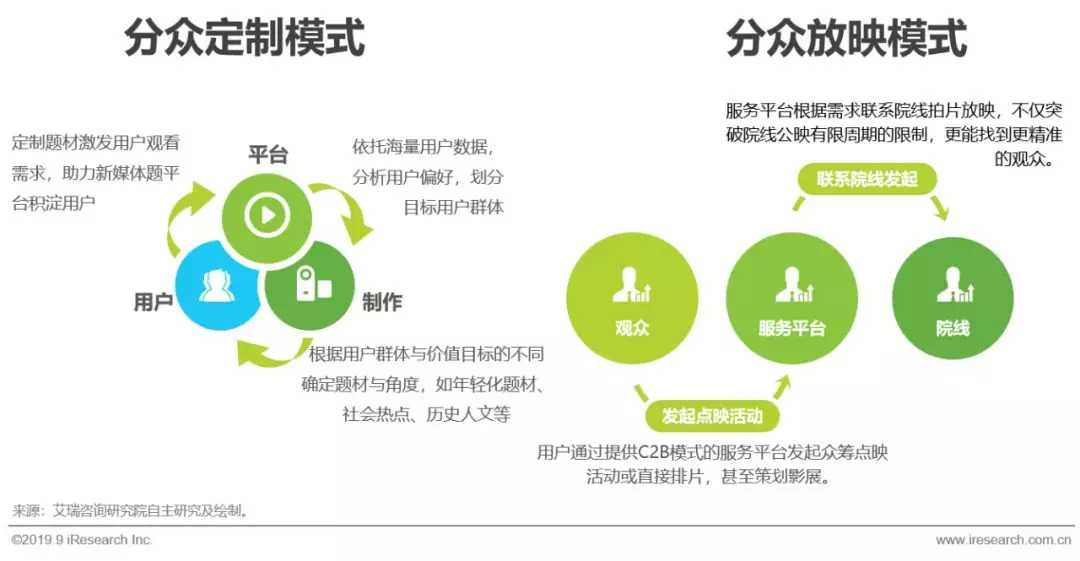 分众定制模式

定制题材激发用户观看需求，助力新媒体题平台积淀用户

平台

依托海量用户数据，分析用户偏好，划分目标用户群体

用户

制作

根据用户群体与价值目标的不同确定题材与角度，如年轻化题材、社会热点、历史人文等

分众放映模式

服务平台根据需求联系院线拍片放映，不仅突破院线公映有限周期的限制，更能找到更精准的观众。

联系院线发起

观众

服务平台

院线

发起点映活动

用户通过提供C2B模式的服务平台发起众筹点映活动或直接排片，甚至策划影展。

来源：艾瑞咨询研究院自主研究及绘制。

©2019.9 iResearch Inc.

www.iresearch.com.cn